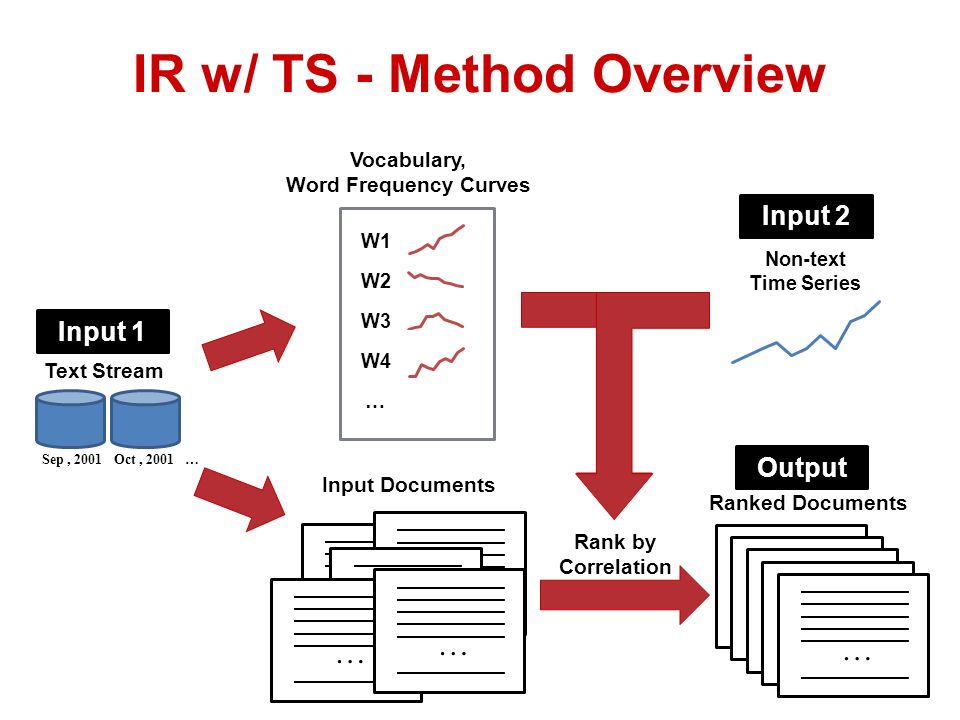 IR w/ TS - Method Overview

Vocabulary, Word Frequency Curves

W1
W2
W3
W4
…

Input 2
Non-text Time Series

Input 1
Text Stream

Sep , 2001 Oct , 2001 …

Input Documents

…
…

Rank by Correlation

Output
Ranked Documents

…